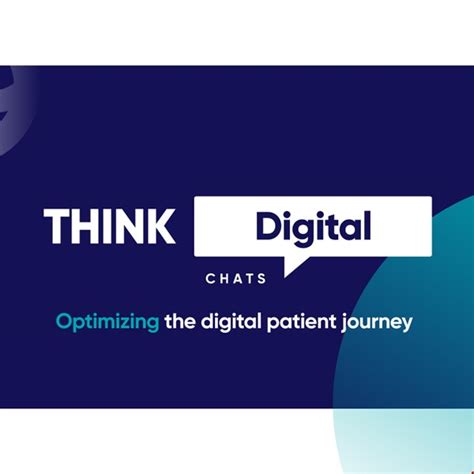 THINK Digital
CHATS

Optimizing the digital patient journey